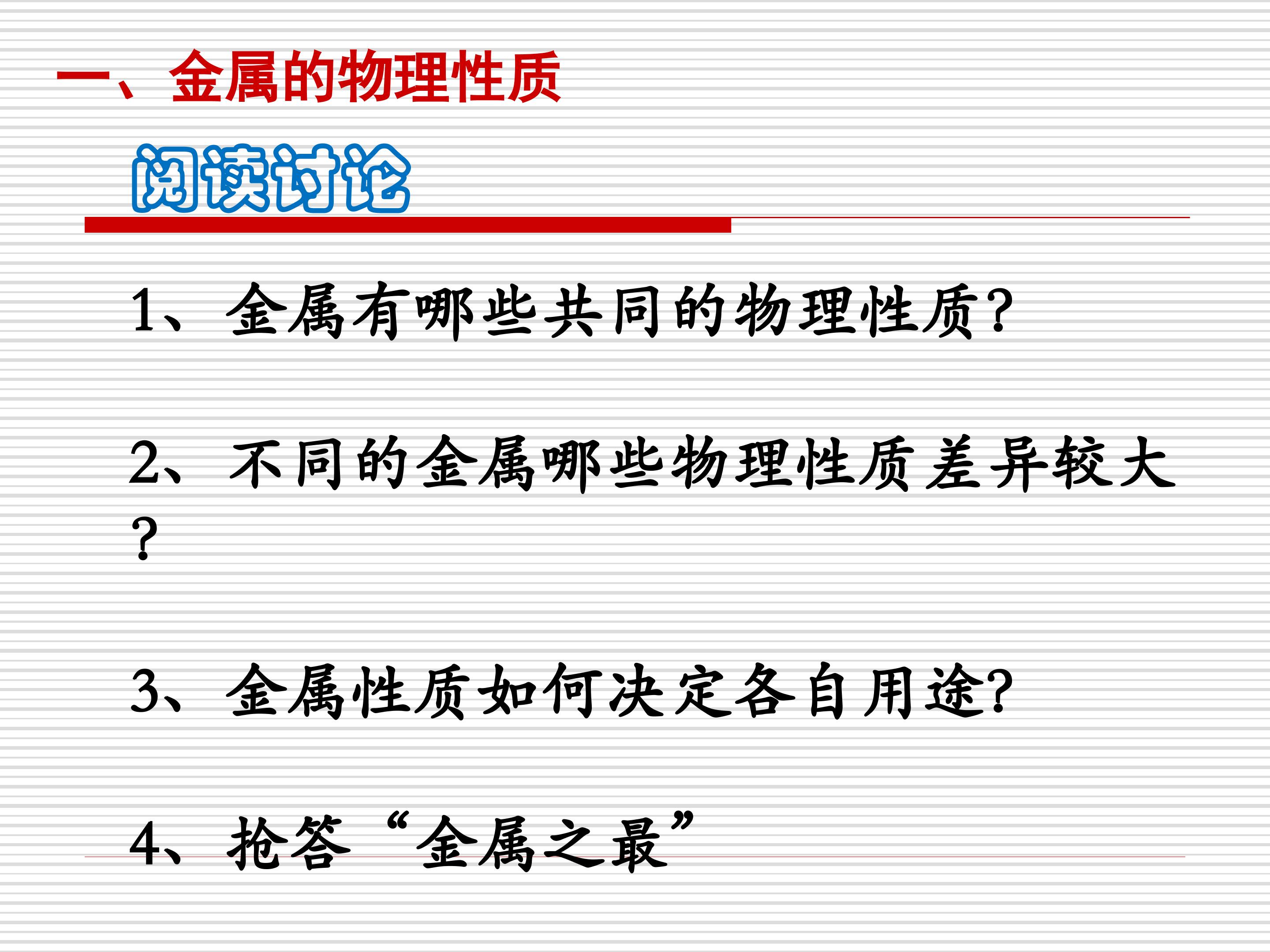 一、金属的物理性质

阅读讨论

1、金属有哪些共同的物理性质?

2、不同的金属哪些物理性质差异较大?

3、金属性质如何决定各自用途?

4、抢答“金属之最”